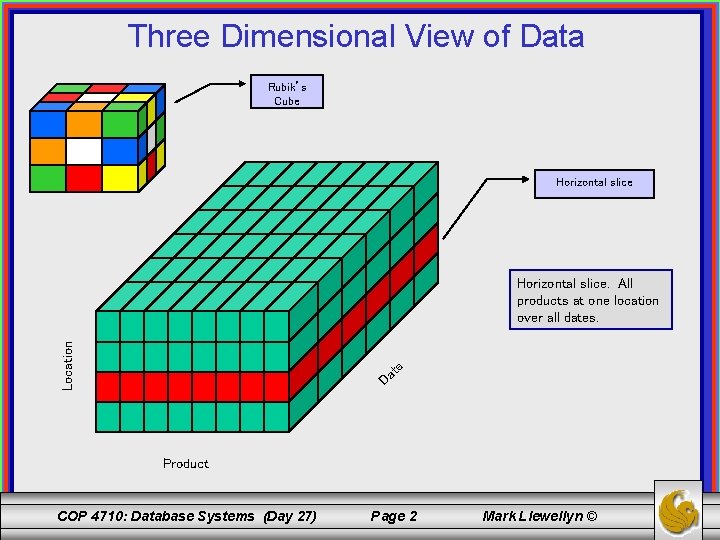 Three Dimensional View of Data

Rubik's Cube

Horizontal slice

Horizontal slice. All products at one location over all dates.

Location

Date

Product

COP 4710: Database Systems (Day 27)

Page 2

Mark Llewellyn ©